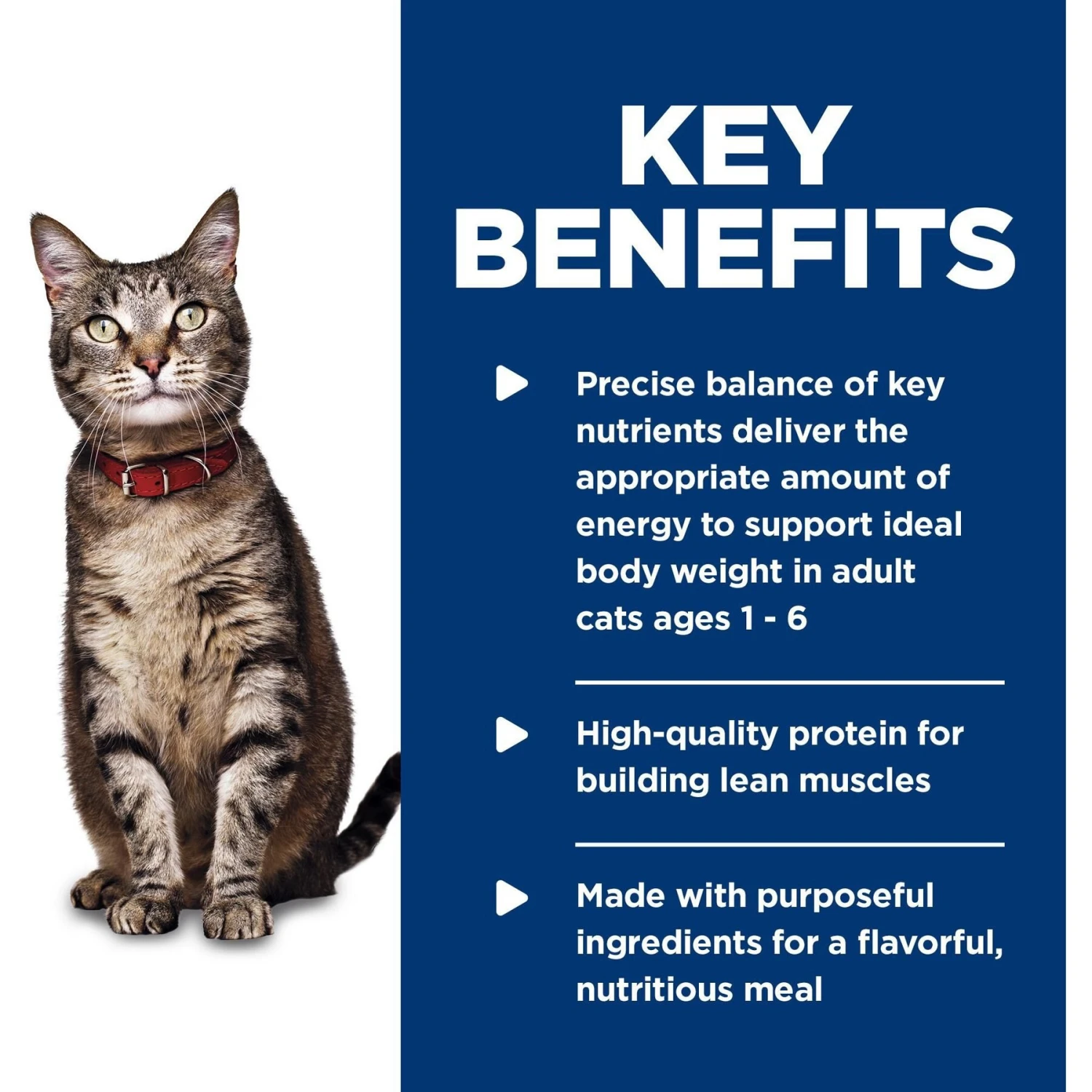 KEY BENEFITS

Precise balance of key nutrients deliver the appropriate amount of energy to support ideal body weight in adult cats ages 1 - 6

High-quality protein for building lean muscles

Made with purposeful ingredients for a flavorful, nutritious meal